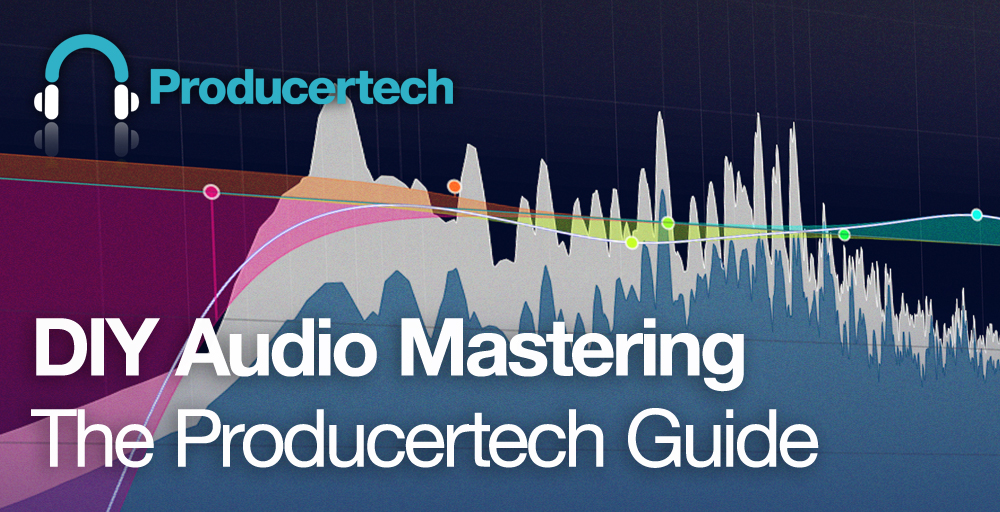 Producertech

DIY Audio Mastering
The Producertech Guide